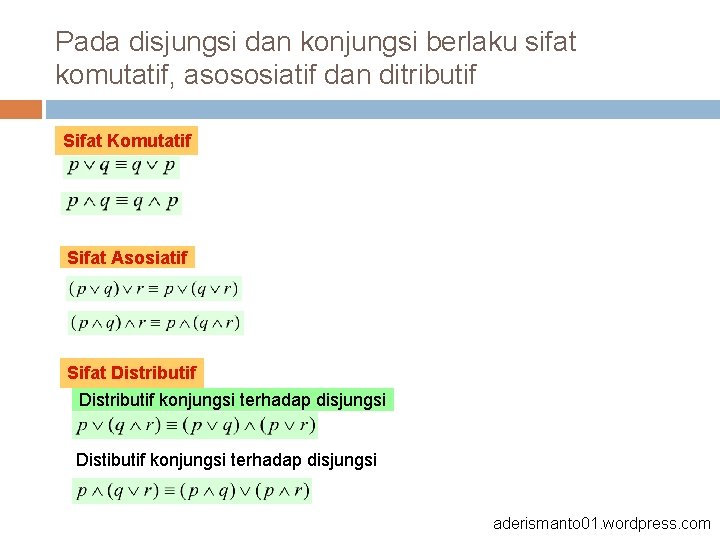 Pada disjungsi dan konjungsi berlaku sifat komutatif, asososiatif dan ditributif

Sifat Komutatif

$p \vee q \equiv q \vee p$

$p \wedge q \equiv q \wedge p$

Sifat Asosiatif

$(p \vee q) \vee r \equiv p \vee (q \vee r)$

$(p \wedge q) \wedge r \equiv p \wedge (q \wedge r)$

Sifat Distributif

Distributif konjungsi terhadap disjungsi

$p \vee (q \wedge r) \equiv (p \vee q) \wedge (p \vee r)$

Distibutif konjungsi terhadap disjungsi

$p \wedge (q \vee r) \equiv (p \wedge q) \vee (p \wedge r)$

aderismanto01.wordpress.com